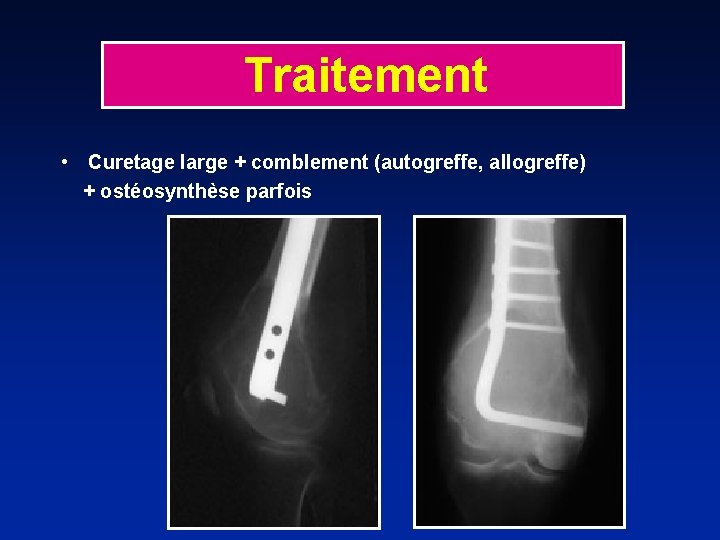 Traitement

• Curetage large + comblement (autogreffe, allogreffe) + ostéosynthèse parfois